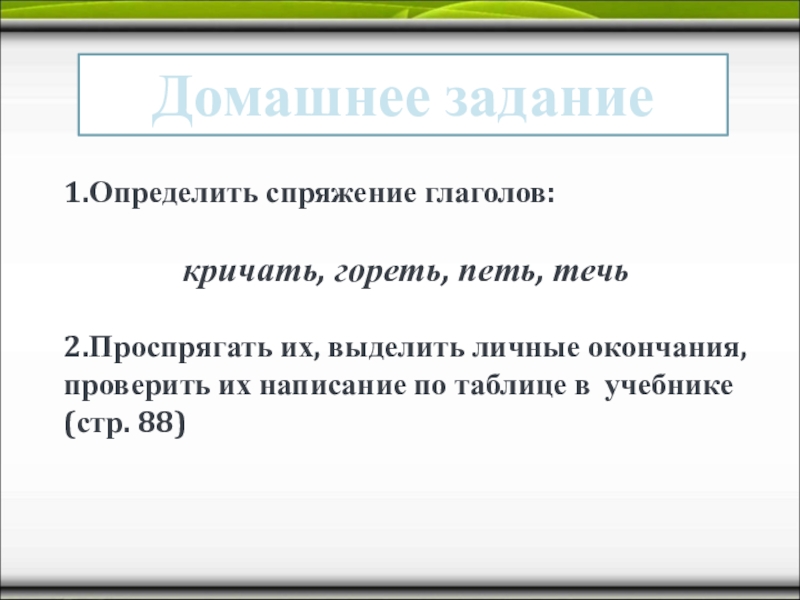 Домашнее задание

1.Определить спряжение глаголов:

кричать, гореть, петь, течь

2.Проспрягать их, выделить личные окончания, проверить их написание по таблице в учебнике (стр. 88)